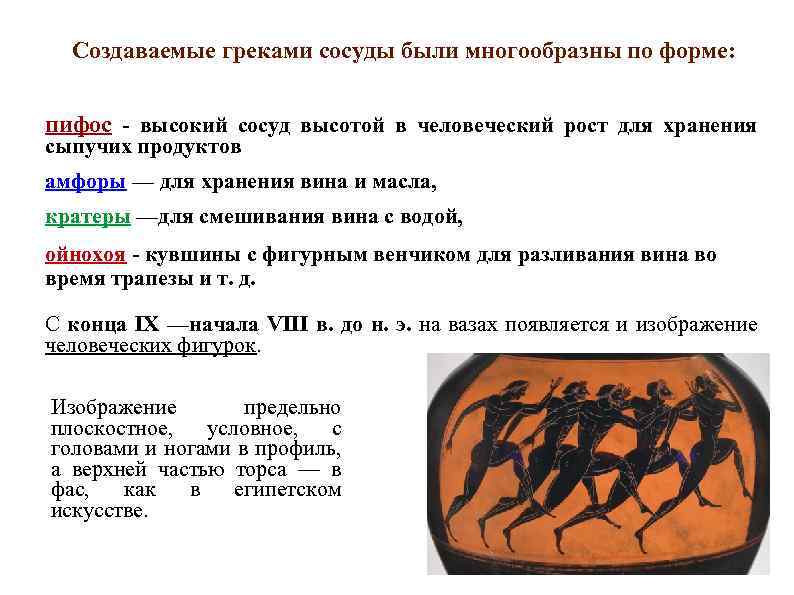 Создаваемые греками сосуды были многообразны по форме:

пифос - высокий сосуд высотой в человеческий рост для хранения сыпучих продуктов

амфоры — для хранения вина и масла,

кратеры —для смешивания вина с водой,

ойнохоя - кувшины с фигурным венчиком для разливания вина во время трапезы и т. д.

С конца IX —начала VIII в. до н. э. на вазах появляется и изображение человеческих фигурок.

Изображение предельно плоскостное, условное, с головами и ногами в профиль, а верхней частью торса — в фас, как в египетском искусстве.